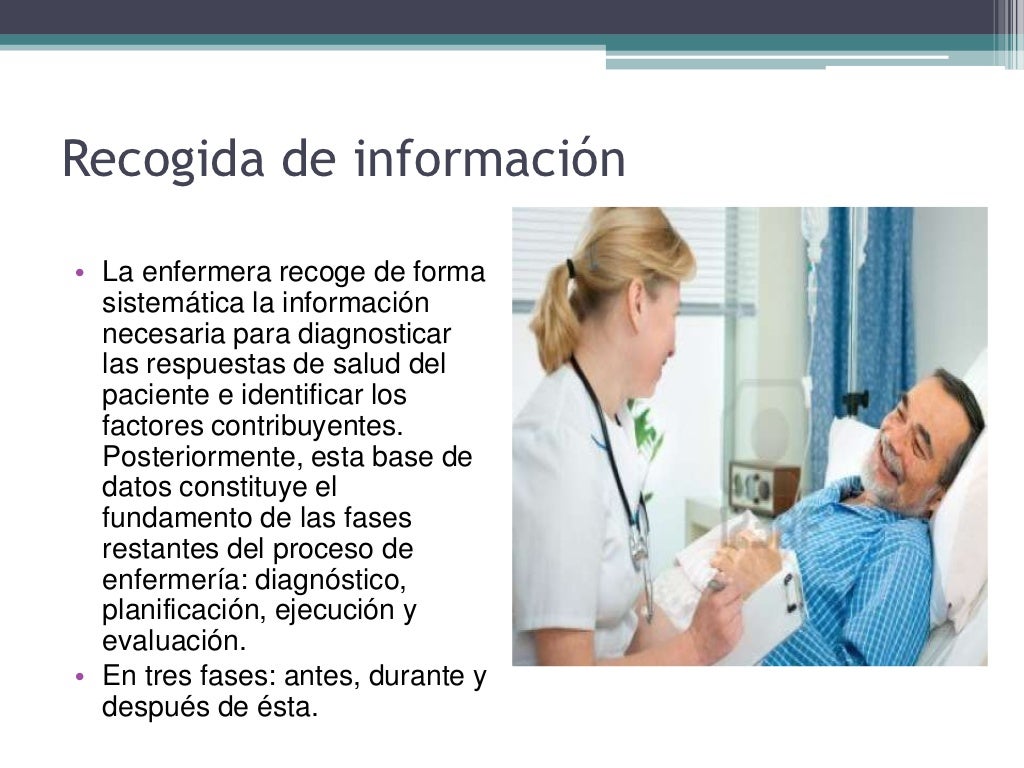 Recogida de información

• La enfermera recoge de forma sistemática la información necesaria para diagnosticar las respuestas de salud del paciente e identificar los factores contribuyentes. Posteriormente, esta base de datos constituye el fundamento de las fases restantes del proceso de enfermería: diagnóstico, planificación, ejecución y evaluación.
• En tres fases: antes, durante y después de ésta.